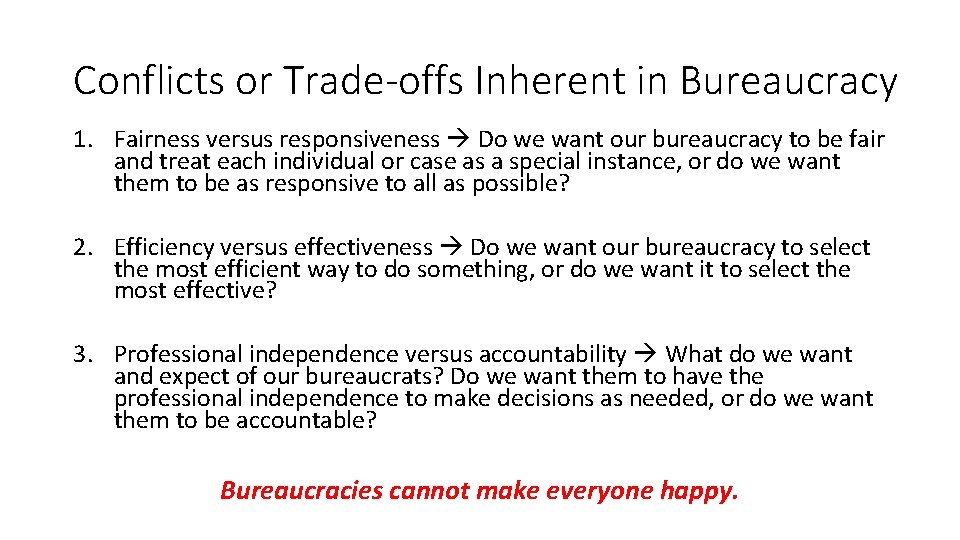 Conflicts or Trade-offs Inherent in Bureaucracy

1. Fairness versus responsiveness → Do we want our bureaucracy to be fair and treat each individual or case as a special instance, or do we want them to be as responsive to all as possible?

2. Efficiency versus effectiveness → Do we want our bureaucracy to select the most efficient way to do something, or do we want it to select the most effective?

3. Professional independence versus accountability → What do we want and expect of our bureaucrats? Do we want them to have the professional independence to make decisions as needed, or do we want them to be accountable?

Bureaucracies cannot make everyone happy.